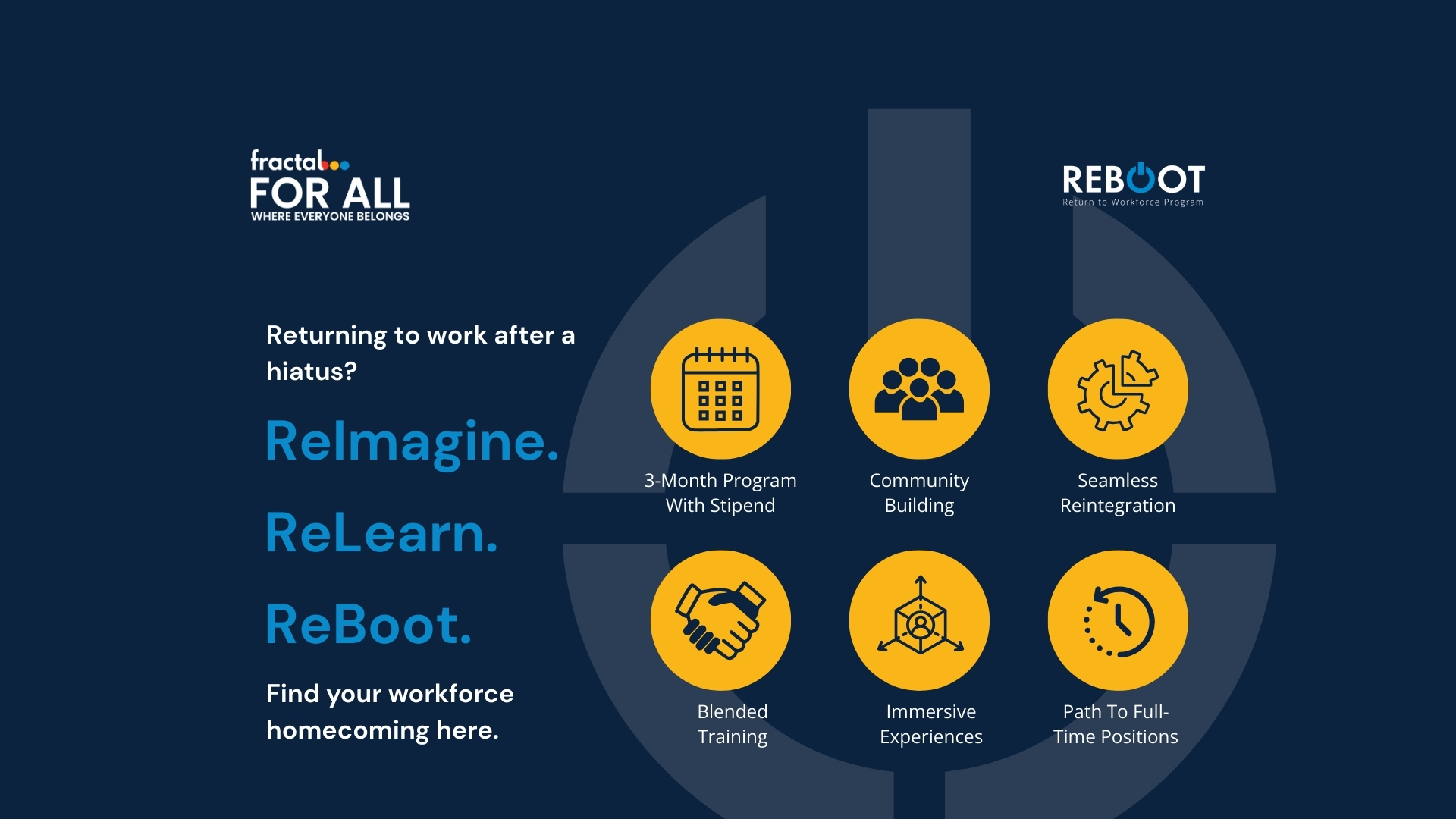 fractal
FOR ALL
WHERE EVERYONE BELONGS

REBOOT
Return to Workforce Program

Returning to work after a hiatus?

ReImagine.

ReLearn.

ReBoot.

Find your workforce homecoming here.

3-Month Program With Stipend

Community Building

Seamless Reintegration

Blended Training

Immersive Experiences

Path To Full-Time Positions